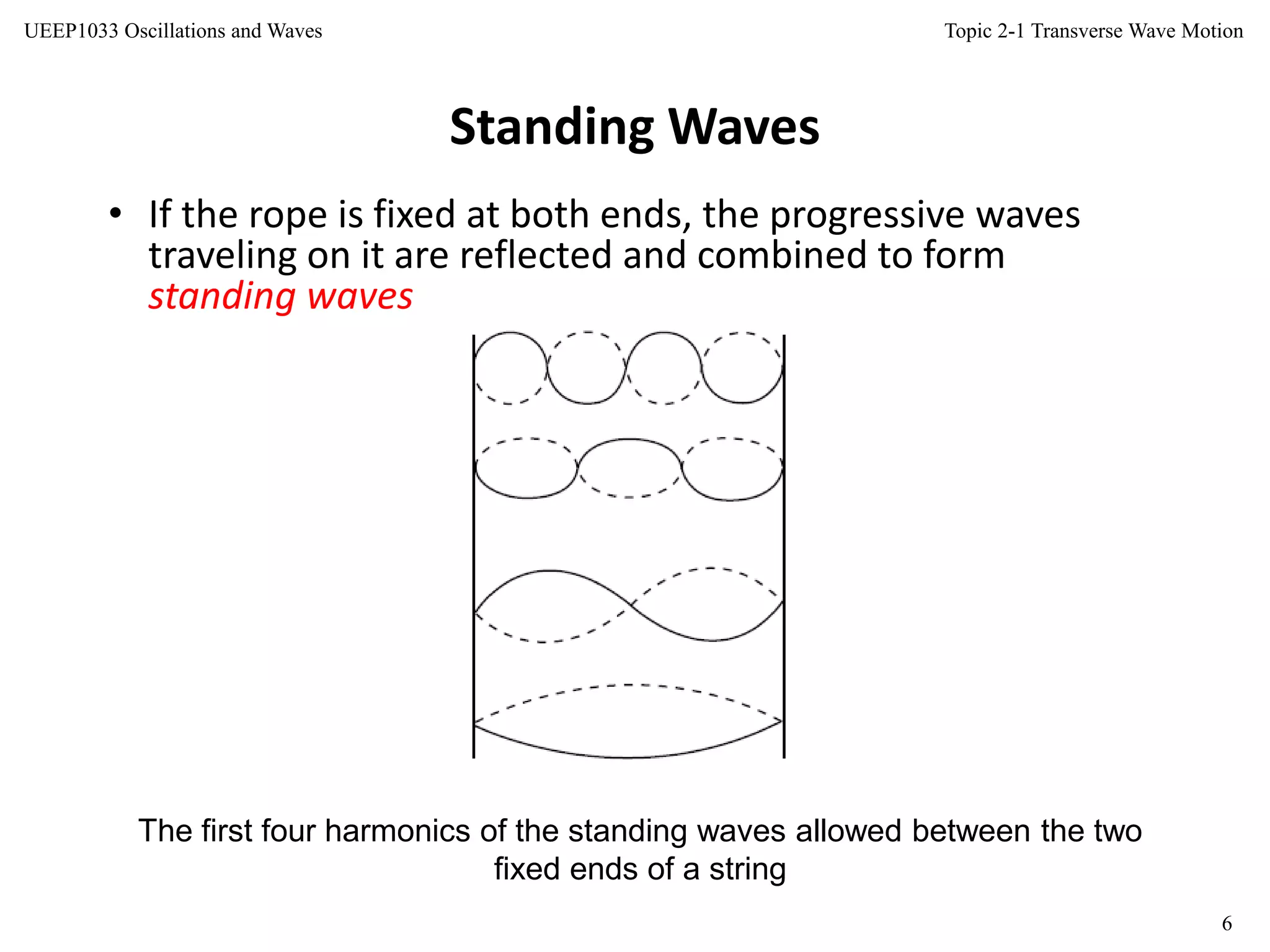 UEEP1033 Oscillations and Waves

Topic 2-1 Transverse Wave Motion

Standing Waves

• If the rope is fixed at both ends, the progressive waves traveling on it are reflected and combined to form standing waves

The first four harmonics of the standing waves allowed between the two fixed ends of a string

6